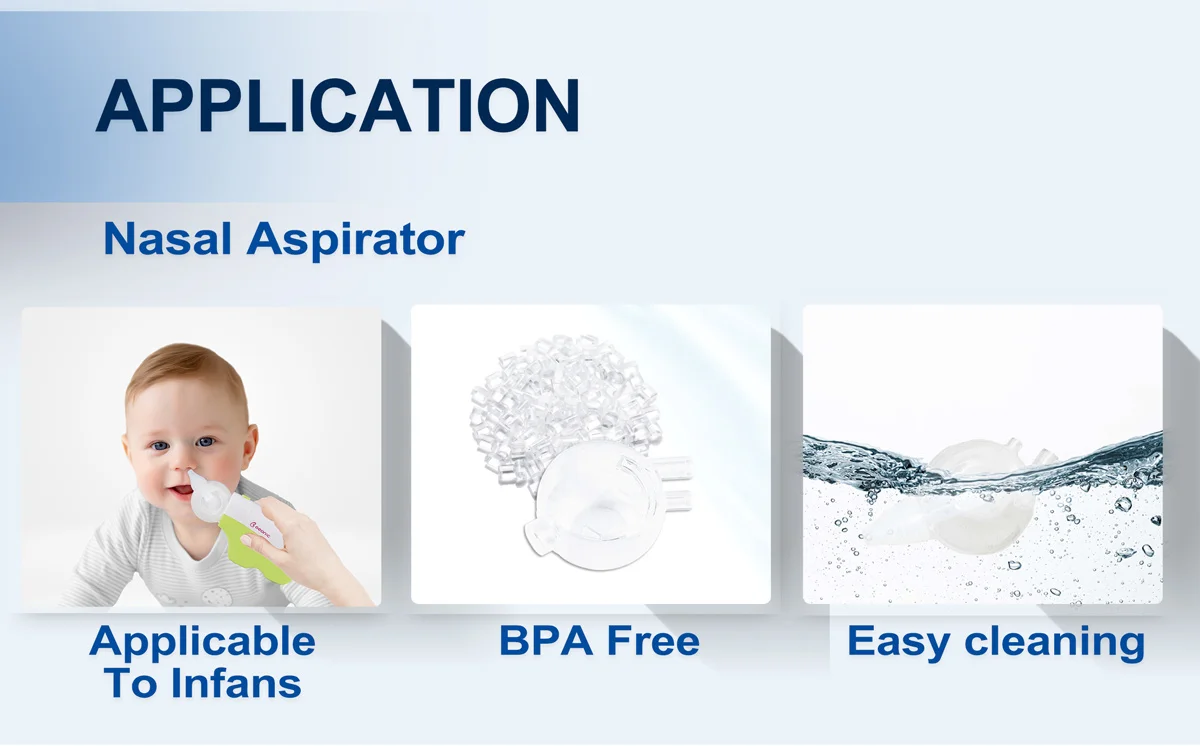 APPLICATION

Nasal Aspirator

Applicable To Infans

BPA Free

Easy cleaning